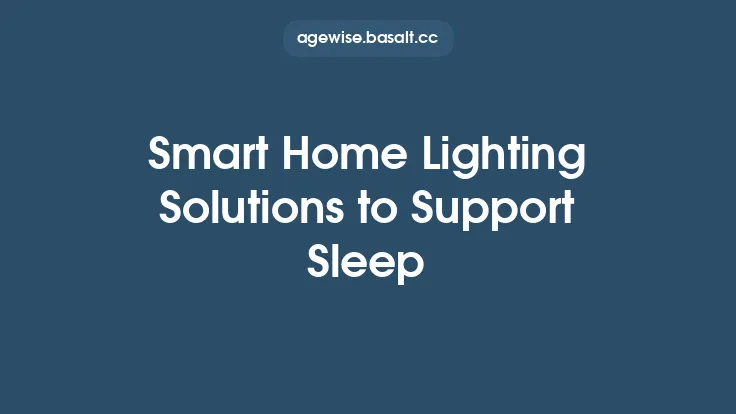 agewise.basalt.cc

Smart Home Lighting Solutions to Support Sleep